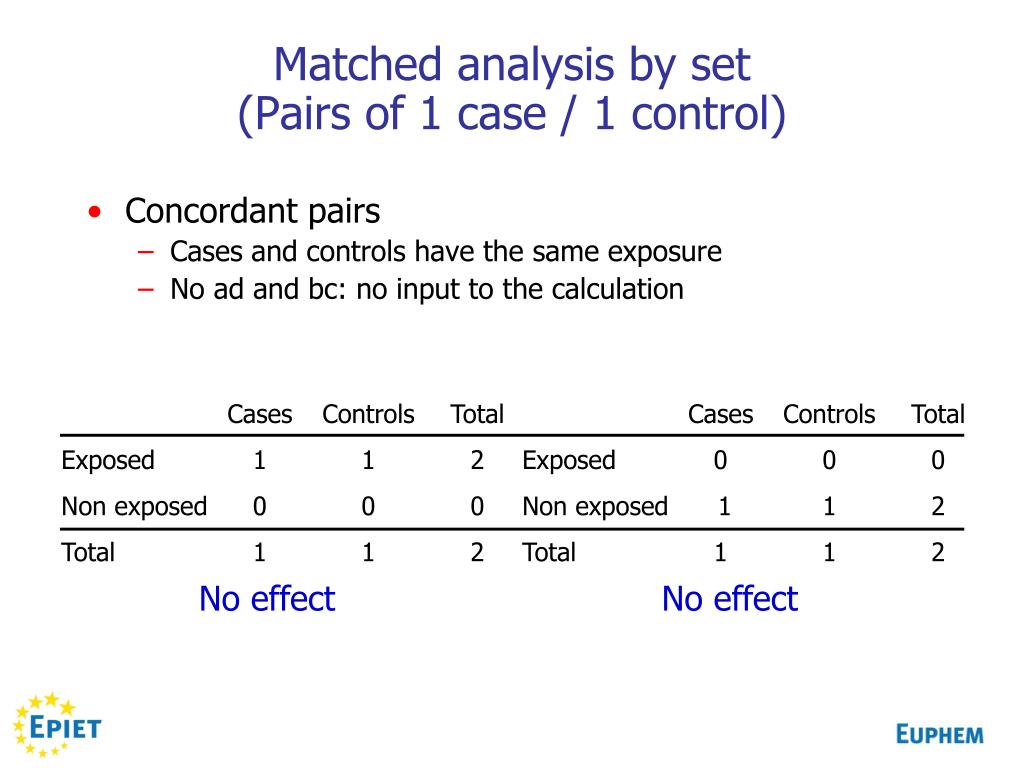 Matched analysis by set
(Pairs of 1 case / 1 control)

• Concordant pairs
– Cases and controls have the same exposure
– No ad and bc: no input to the calculation

| | Cases | Controls | Total |
|---|---|---|---|
| Exposed | 1 | 1 | 2 |
| Non exposed | 0 | 0 | 0 |
| Total | 1 | 1 | 2 |

No effect

| | Cases | Controls | Total |
|---|---|---|---|
| Exposed | 0 | 0 | 0 |
| Non exposed | 1 | 1 | 2 |
| Total | 1 | 1 | 2 |

No effect

EPIET

EUPHEM